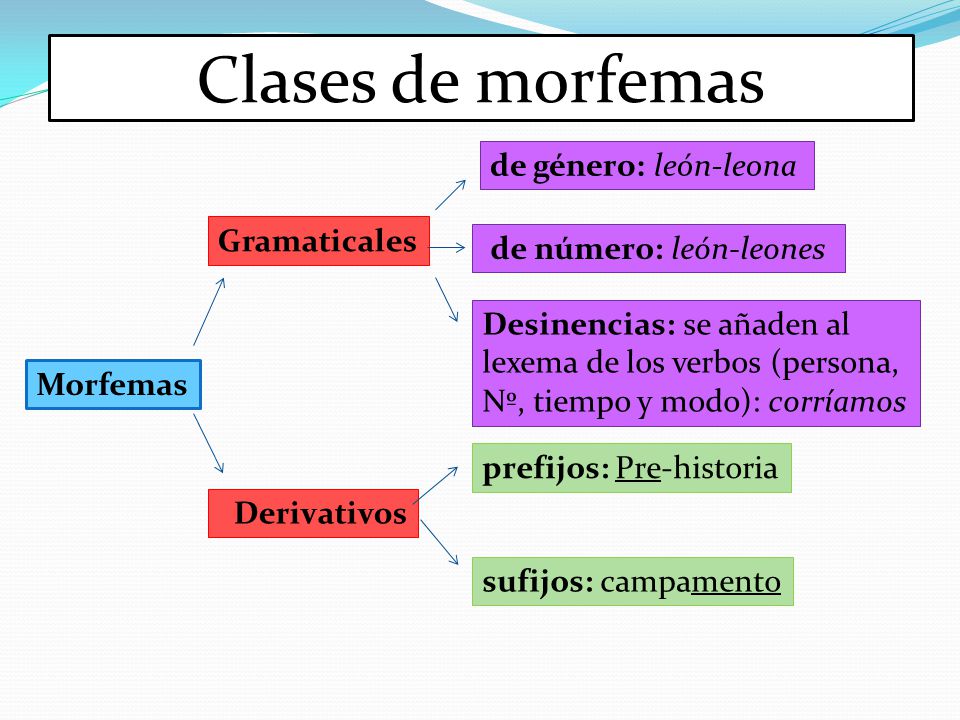 Clases de morfemas

Morfemas

Gramaticales

de género: león-leona

de número: león-leones

Desinencias: se añaden al lexema de los verbos (persona, Nº, tiempo y modo): corríamos

Derivativos

prefijos: Pre-historia

sufijos: campamento